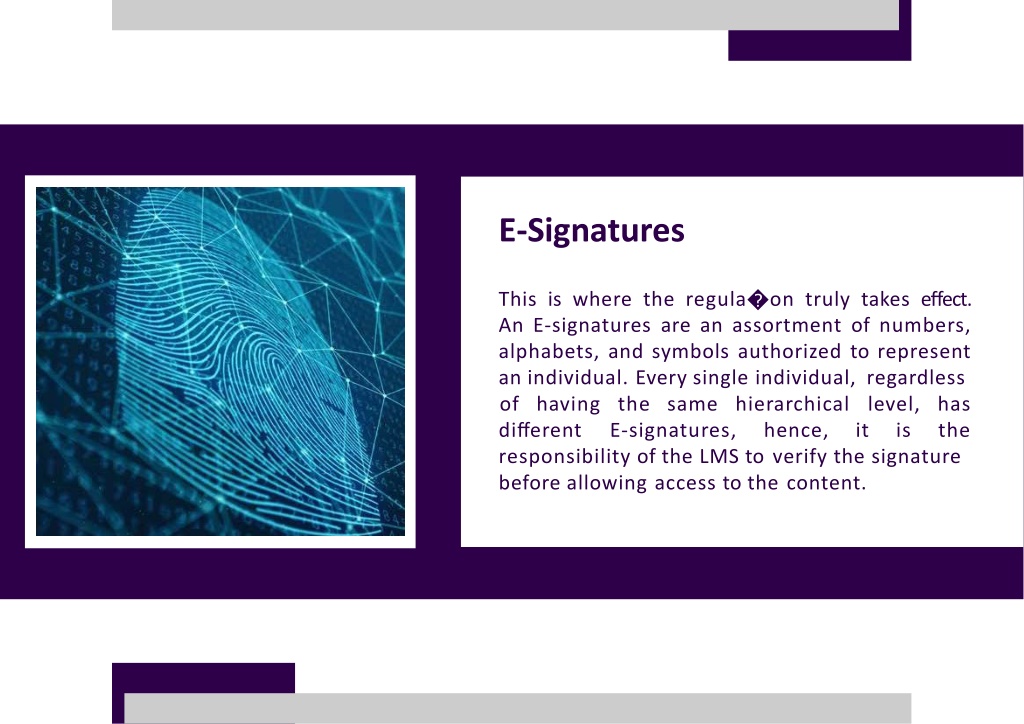 E-Signatures

This is where the regula�on truly takes effect. An E-signatures are an assortment of numbers, alphabets, and symbols authorized to represent an individual. Every single individual, regardless of having the same hierarchical level, has different E-signatures, hence, it is the responsibility of the LMS to verify the signature before allowing access to the content.